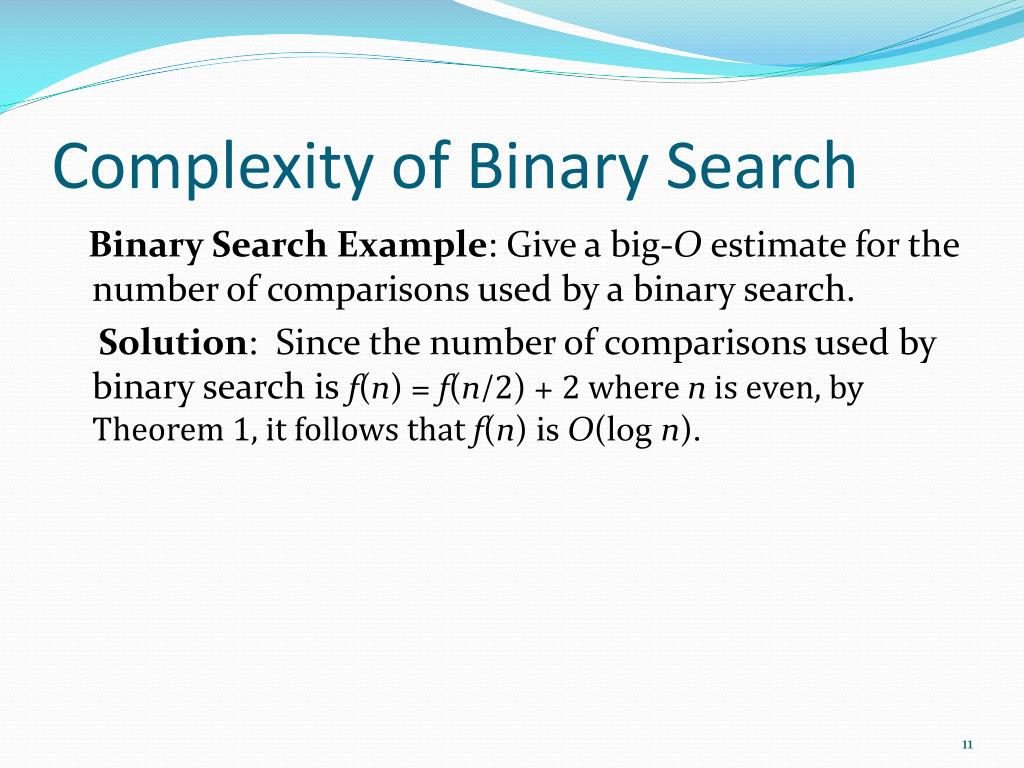 Complexity of Binary Search

Binary Search Example: Give a big-$O$ estimate for the number of comparisons used by a binary search.

Solution: Since the number of comparisons used by binary search is $f(n) = f(n/2) + 2$ where $n$ is even, by Theorem 1, it follows that $f(n)$ is $O(\log n)$.

11